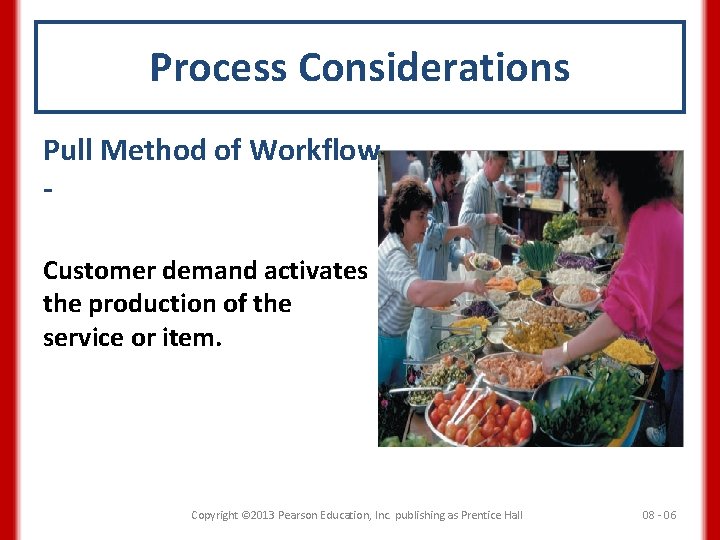 Process Considerations

Pull Method of Workflow -

Customer demand activates the production of the service or item.

Copyright ©2013 Pearson Education, Inc. publishing as Prentice Hall

08 - 06